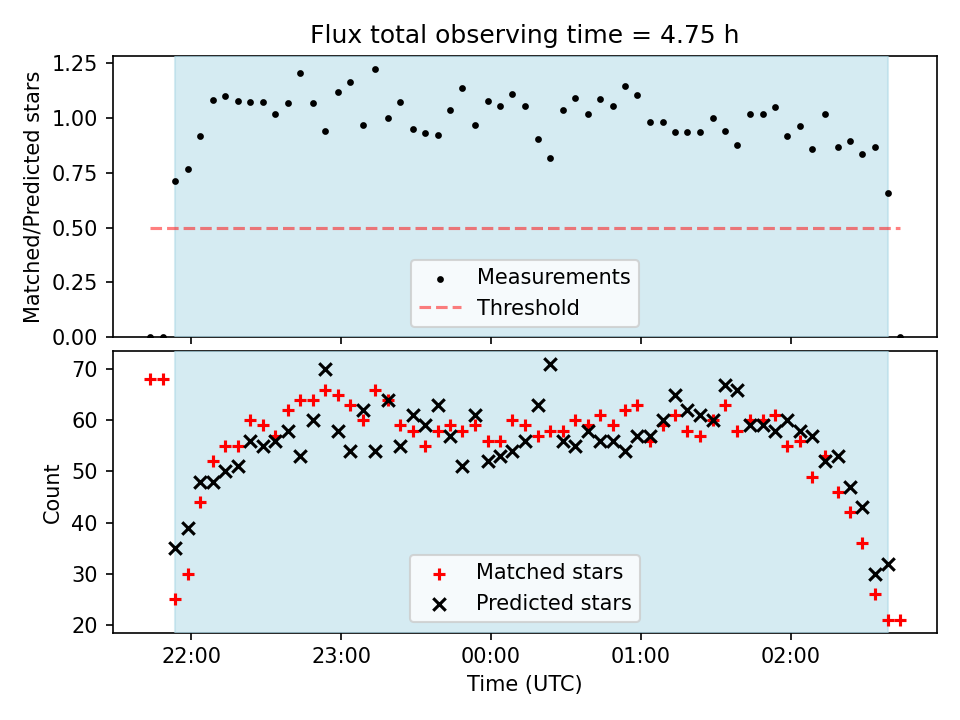 Flux total observing time = 4.75 h

Matched/Predicted stars

1.25
1.00
0.75
0.50
0.25
0.00

Measurements
Threshold

Count

70
60
50
40
30
20

Matched stars
Predicted stars

22:00
23:00
00:00
01:00
02:00

Time (UTC)